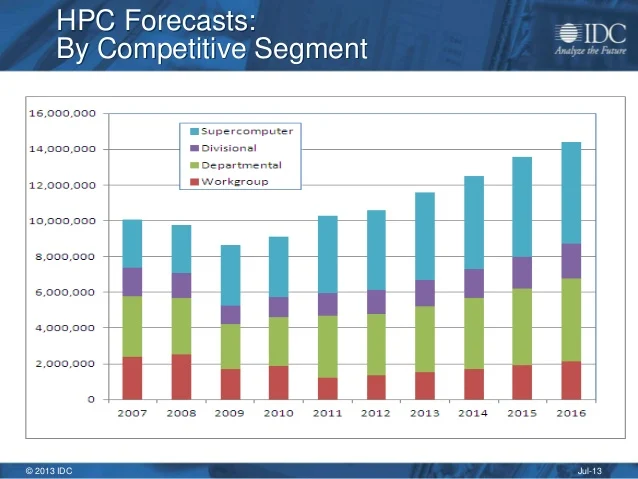 HPC Forecasts:
By Competitive Segment

IDC
Analyze the Future

16,000,000
14,000,000
12,000,000
10,000,000
8,000,000
6,000,000
4,000,000
2,000,000
0

Supercomputer
Divisional
Departmental
Workgroup

2007 2008 2009 2010 2011 2012 2013 2014 2015 2016

© 2013 IDC
Jul-13